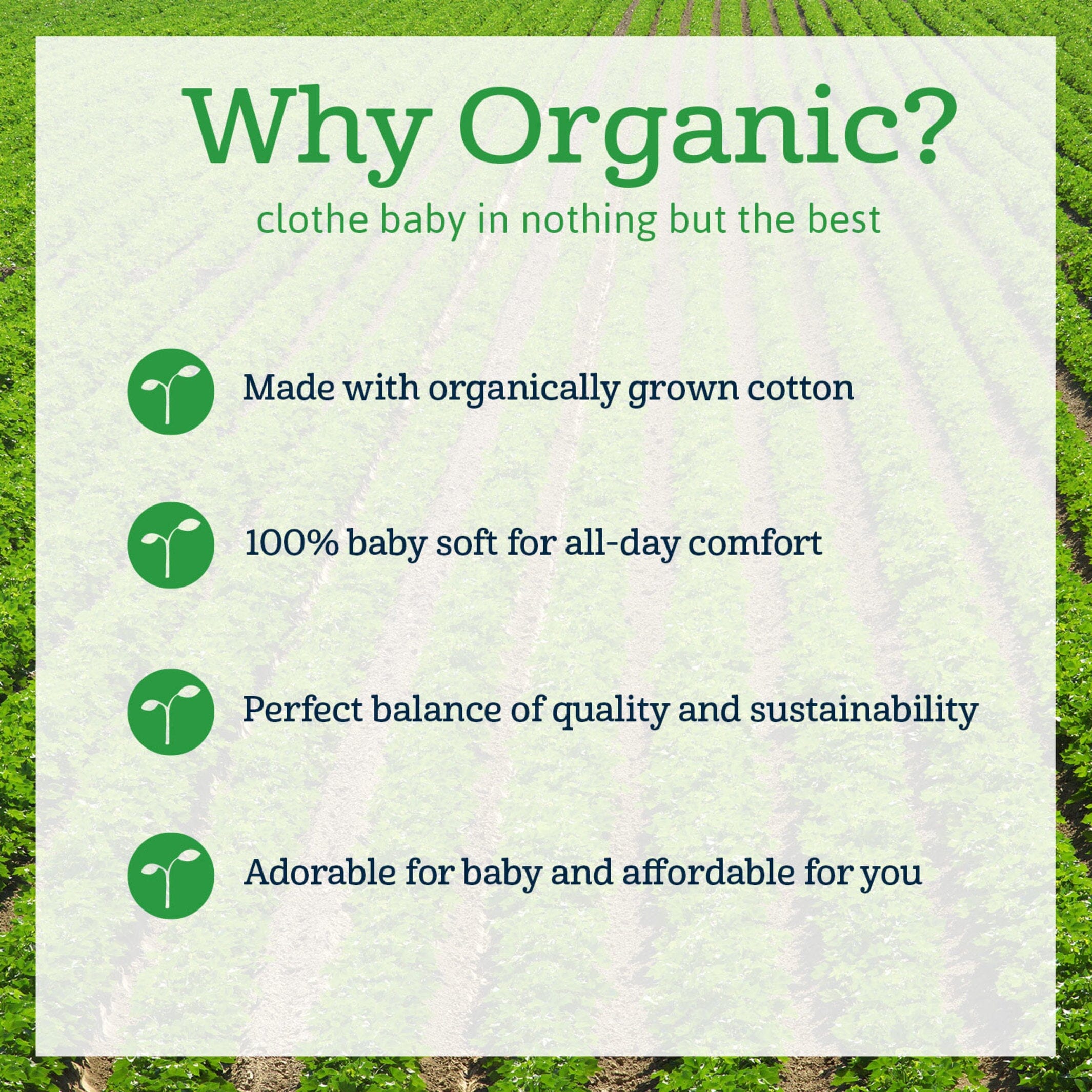 Why Organic?
clothe baby in nothing but the best

Made with organically grown cotton

100% baby soft for all-day comfort

Perfect balance of quality and sustainability

Adorable for baby and affordable for you